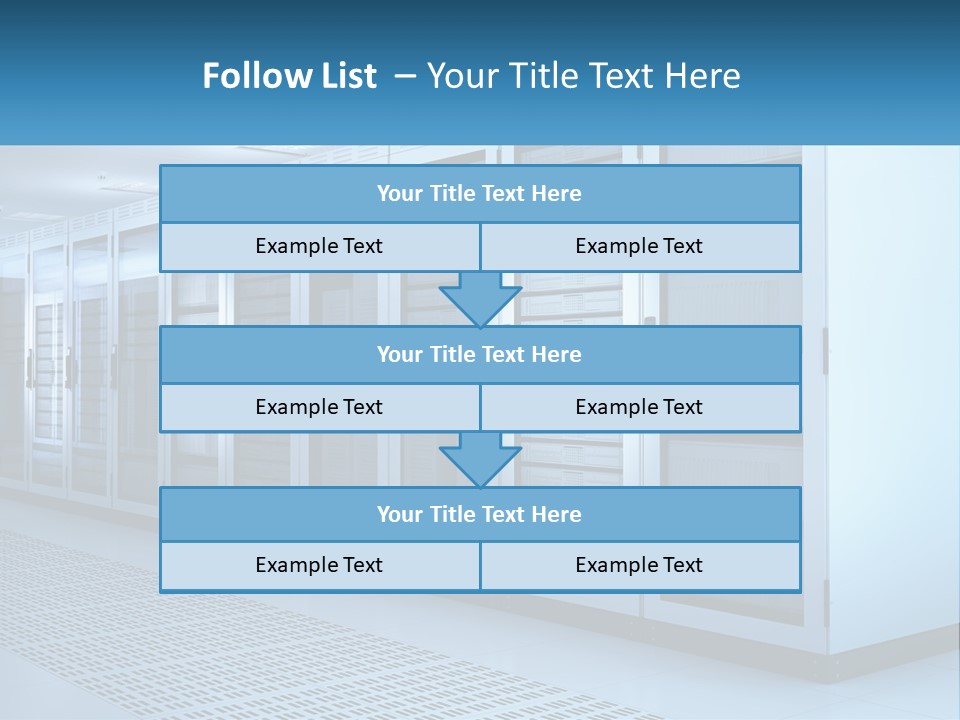 Follow List – Your Title Text Here

Your Title Text Here

Example Text

Example Text

Your Title Text Here

Example Text

Example Text

Your Title Text Here

Example Text

Example Text